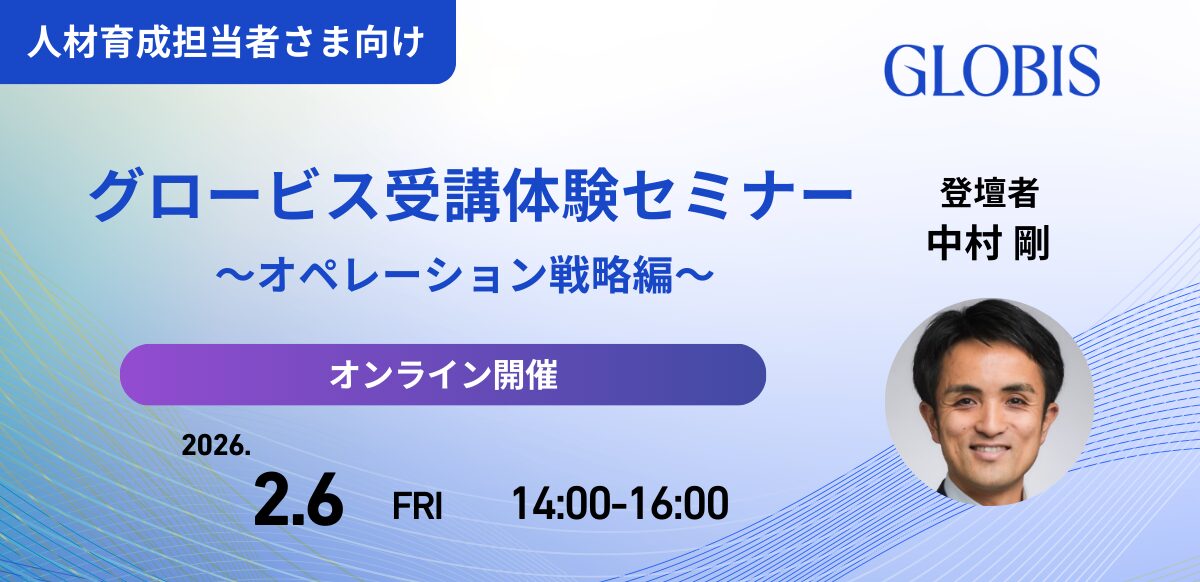 人材育成担当者さま向け

GLOBIS

グロービス受講体験セミナー
〜オペレーション戦略編〜

登壇者
中村 剛

オンライン開催

2026.
2.6 FRI 14:00-16:00